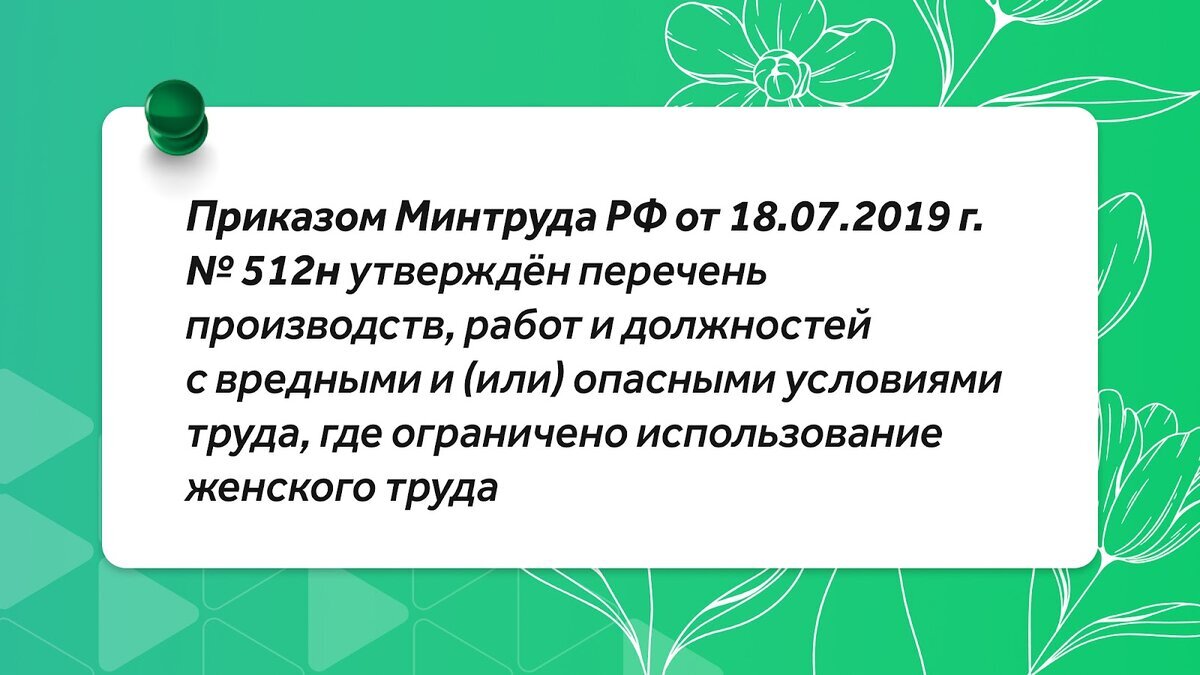 Приказом Минтруда РФ от 18.07.2019 г. № 512н утверждён перечень производств, работ и должностей с вредными и (или) опасными условиями труда, где ограничено использование женского труда